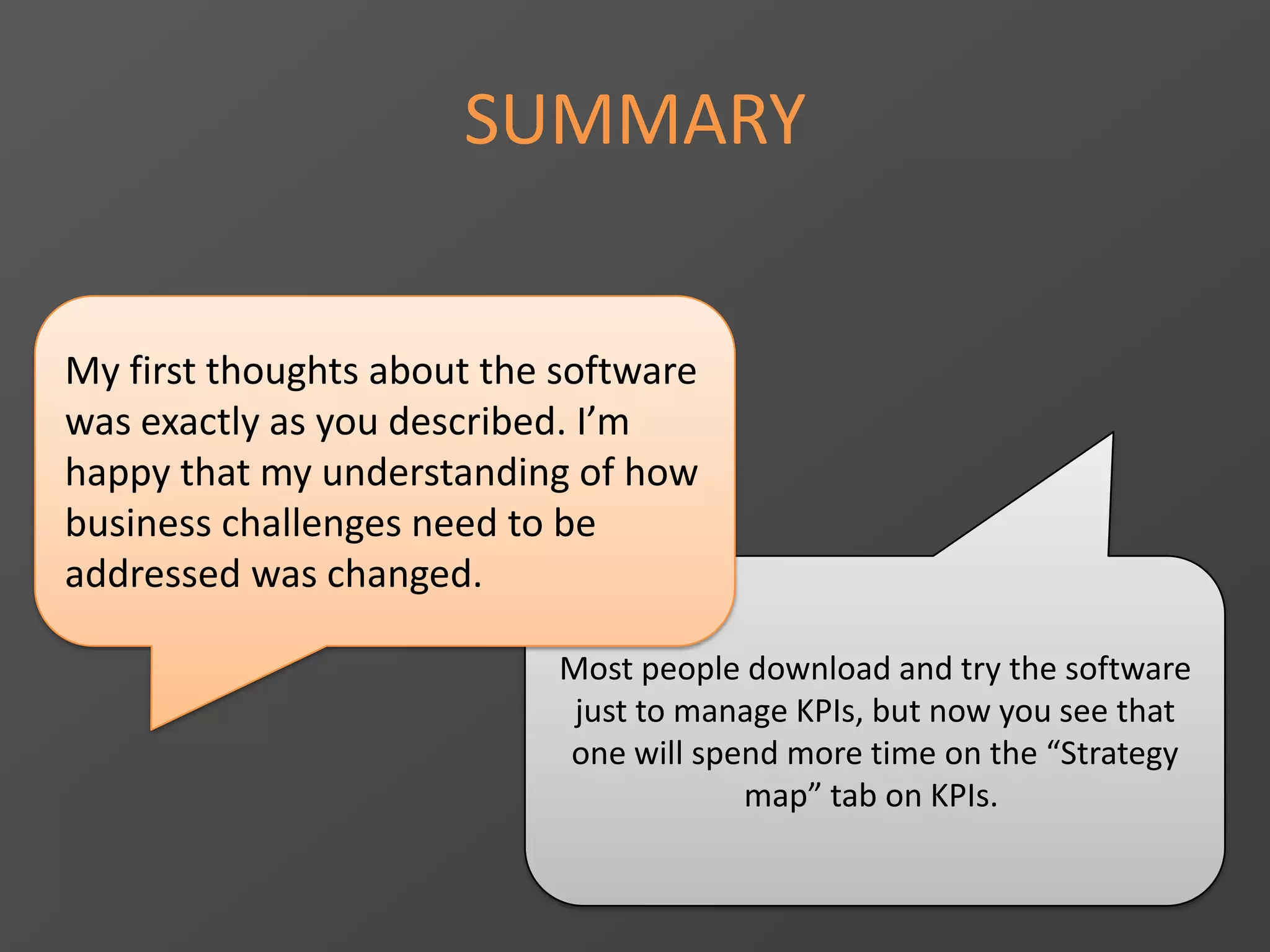 SUMMARY

My first thoughts about the software was exactly as you described. I’m happy that my understanding of how business challenges need to be addressed was changed.

Most people download and try the software just to manage KPIs, but now you see that one will spend more time on the “Strategy map” tab on KPIs.